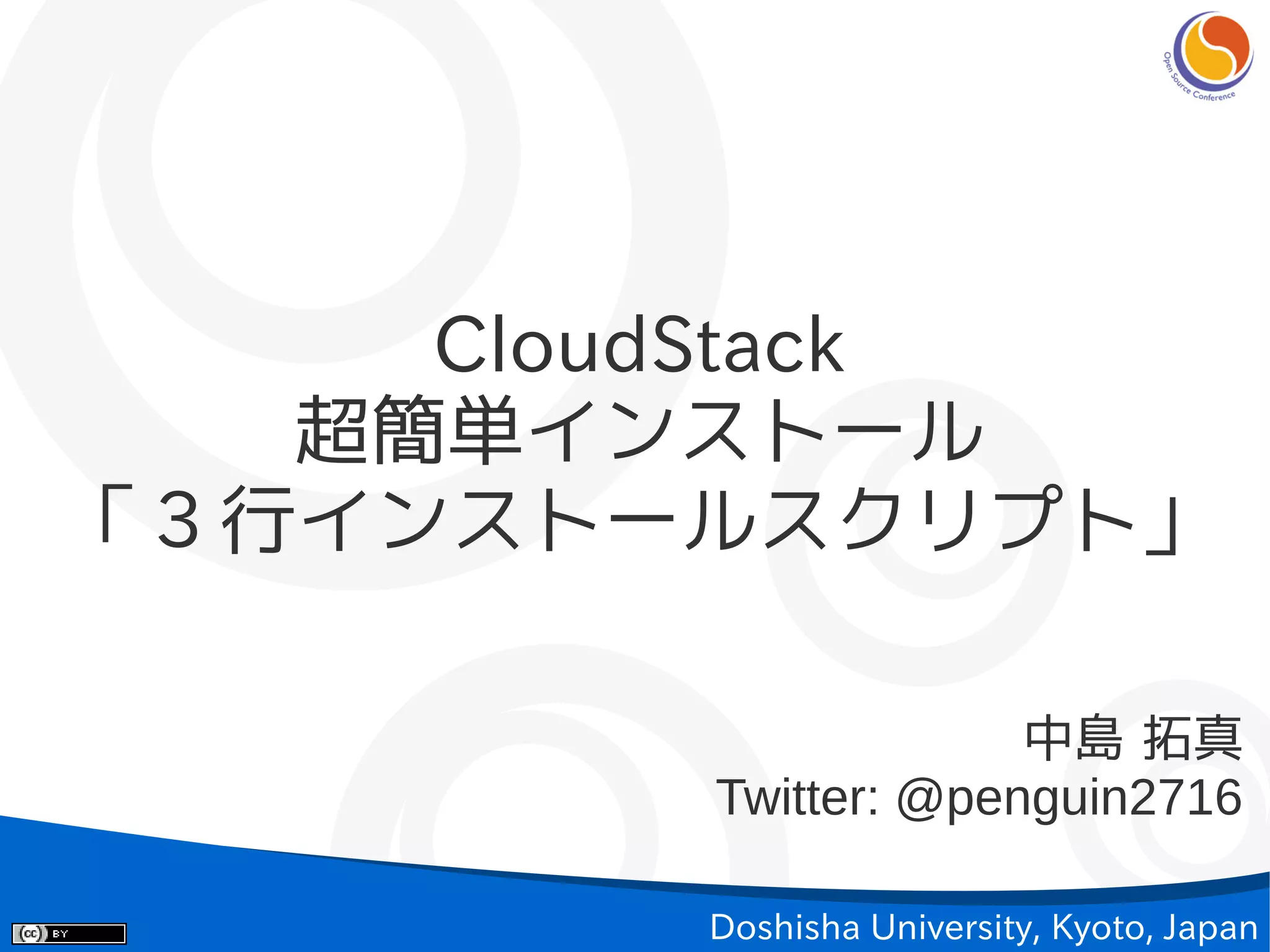 Open Source Conference

CloudStack
超簡単インストール
「３行インストールスクリプト」

中島 拓真
Twitter: @penguin2716

cc BY

Doshisha University, Kyoto, Japan